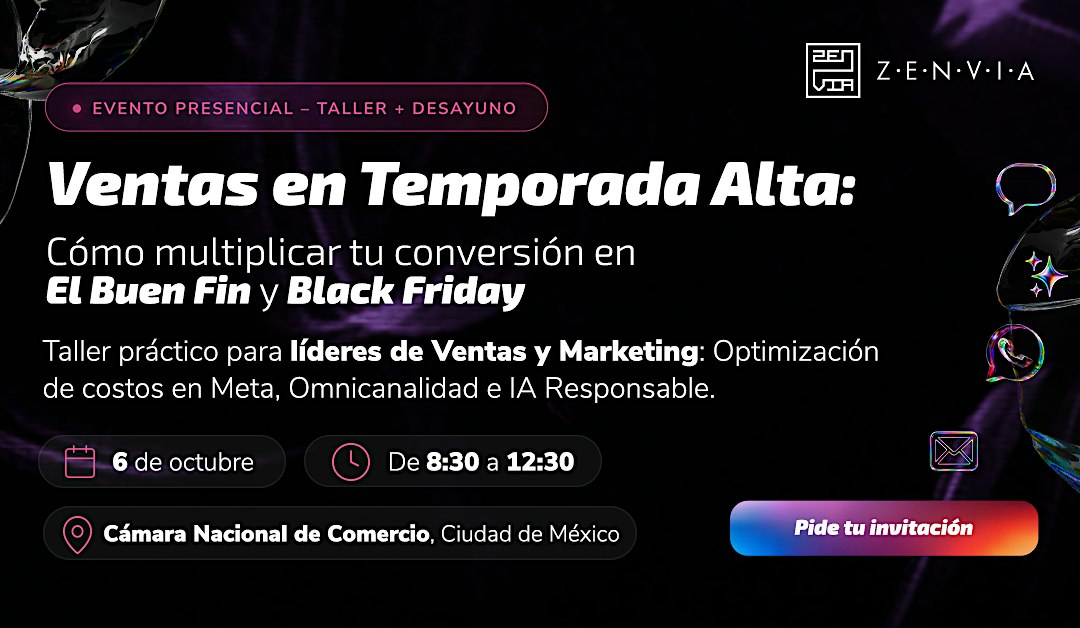 ZEN VIA

Z·E·N·V·I·A

EVENTO PRESENCIAL – TALLER + DESAYUNO

Ventas en Temporada Alta:

Cómo multiplicar tu conversión en El Buen Fin y Black Friday

Taller práctico para líderes de Ventas y Marketing: Optimización de costos en Meta, Omnicanalidad e IA Responsable.

6 de octubre

De 8:30 a 12:30

Cámara Nacional de Comercio, Ciudad de México

Pide tu invitación